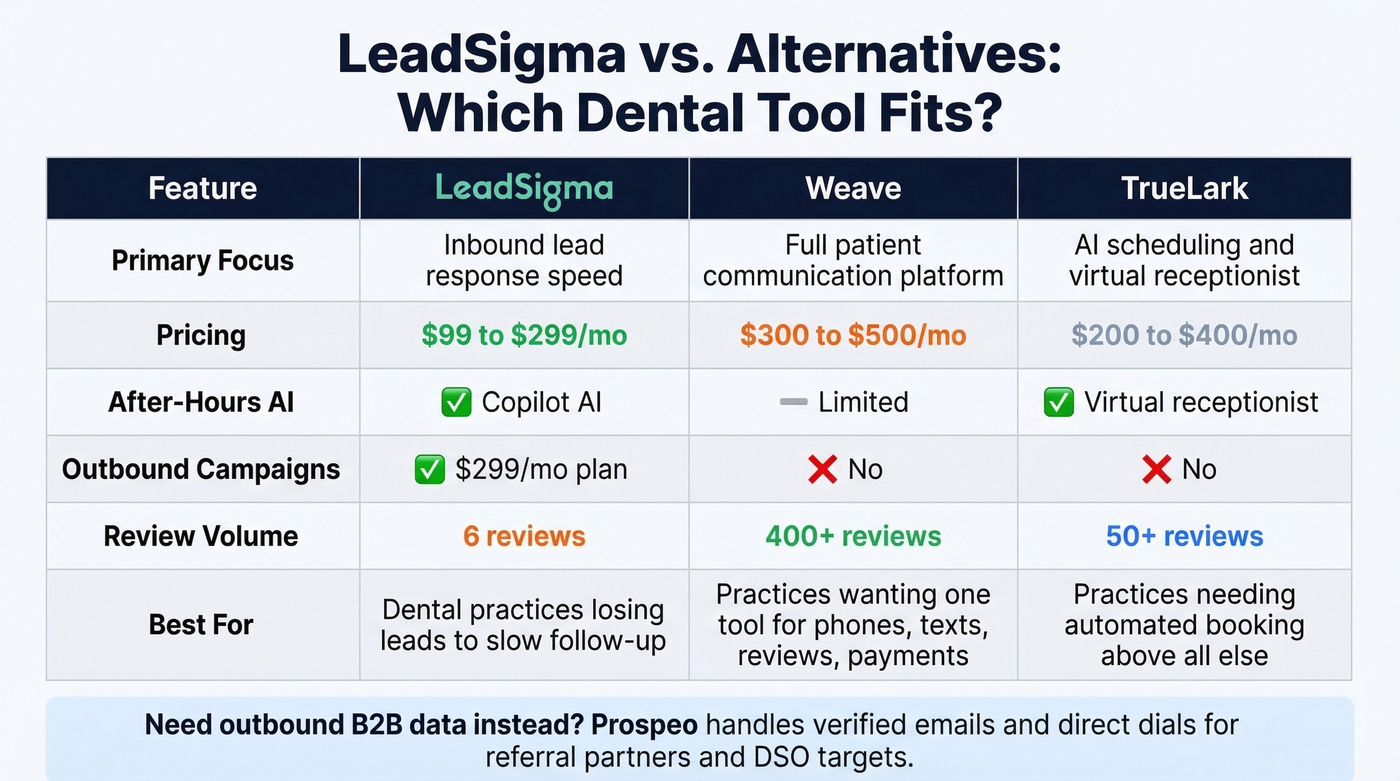 LeadSigma vs. Alternatives: Which Dental Tool Fits?

| Feature | LeadSigma | Weave | TrueLark |
|---|---|---|---|
| Primary Focus | Inbound lead response speed | Full patient communication platform | AI scheduling and virtual receptionist |
| Pricing | \$99 to \$299/mo | \$300 to \$500/mo | \$200 to \$400/mo |
| After-Hours AI | ✅ Copilot AI | — Limited | ✅ Virtual receptionist |
| Outbound Campaigns | ✅ \$299/mo plan | ❌ No | ❌ No |
| Review Volume | 6 reviews | 400+ reviews | 50+ reviews |
| Best For | Dental practices losing leads to slow follow-up | Practices wanting one tool for phones, texts, reviews, payments | Practices needing automated booking above all else |

Need outbound B2B data instead? Prospeo handles verified emails and direct dials for referral partners and DSO targets.